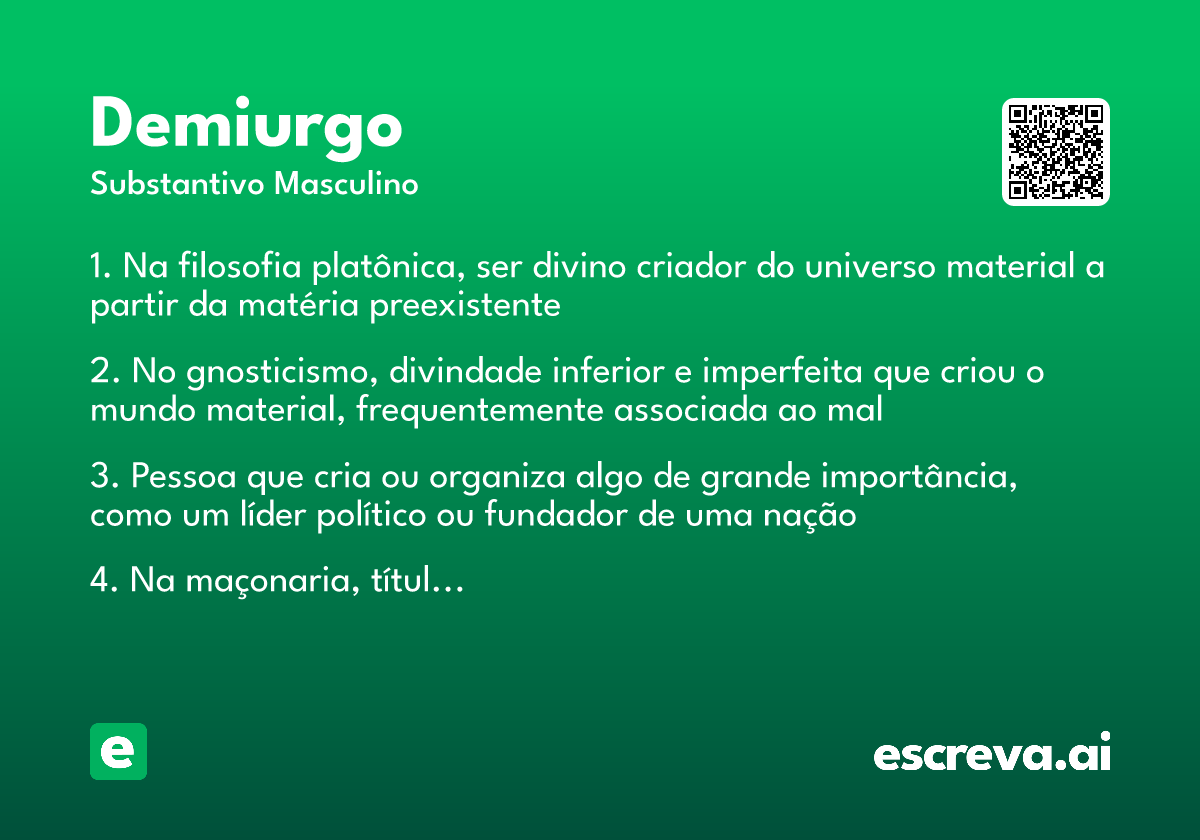 Demiurgo
Substantivo Masculino

1. Na filosofia platônica, ser divino criador do universo material a partir da matéria preexistente

2. No gnosticismo, divindade inferior e imperfeita que criou o mundo material, frequentemente associada ao mal

3. Pessoa que cria ou organiza algo de grande importância, como um líder político ou fundador de uma nação

4. Na maçonaria, títul…

e

escreva.ai